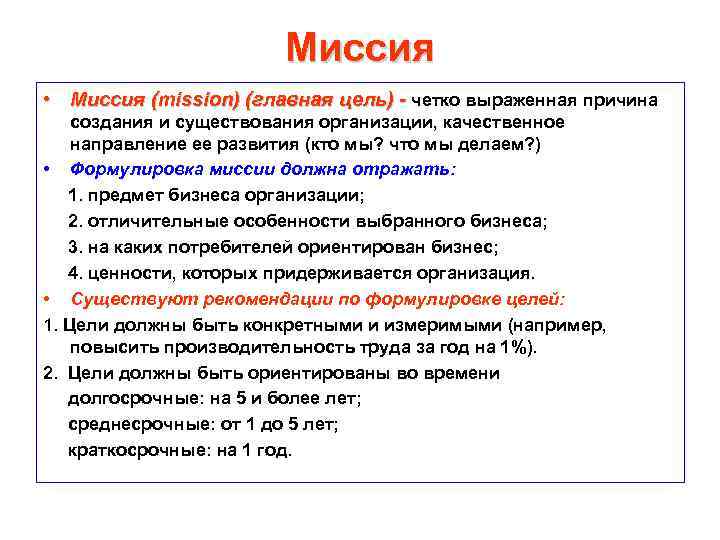 Миссия

• Миссия (mission) (главная цель) - четко выраженная причина создания и существования организации, качественное направление ее развития (кто мы? что мы делаем?)

• Формулировка миссии должна отражать:

1. предмет бизнеса организации;

2. отличительные особенности выбранного бизнеса;

3. на каких потребителей ориентирован бизнес;

4. ценности, которых придерживается организация.

• Существуют рекомендации по формулировке целей:

1. Цели должны быть конкретными и измеримыми (например, повысить производительность труда за год на 1%).

2. Цели должны быть ориентированы во времени

долгосрочные: на 5 и более лет;

среднесрочные: от 1 до 5 лет;

краткосрочные: на 1 год.